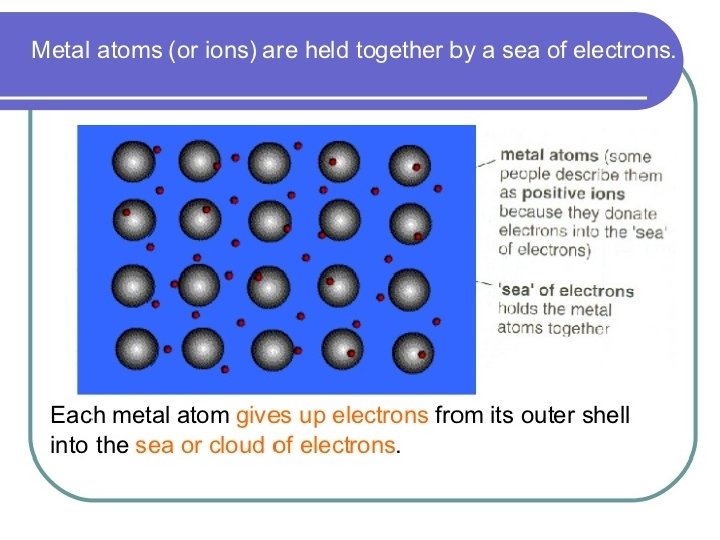 Metal atoms (or ions) are held together by a sea of electrons.

metal atoms (some people describe them as positive ions because they donate electrons into the 'sea' of electrons)

'sea' of electrons holds the metal atoms together

Each metal atom gives up electrons from its outer shell into the sea or cloud of electrons.